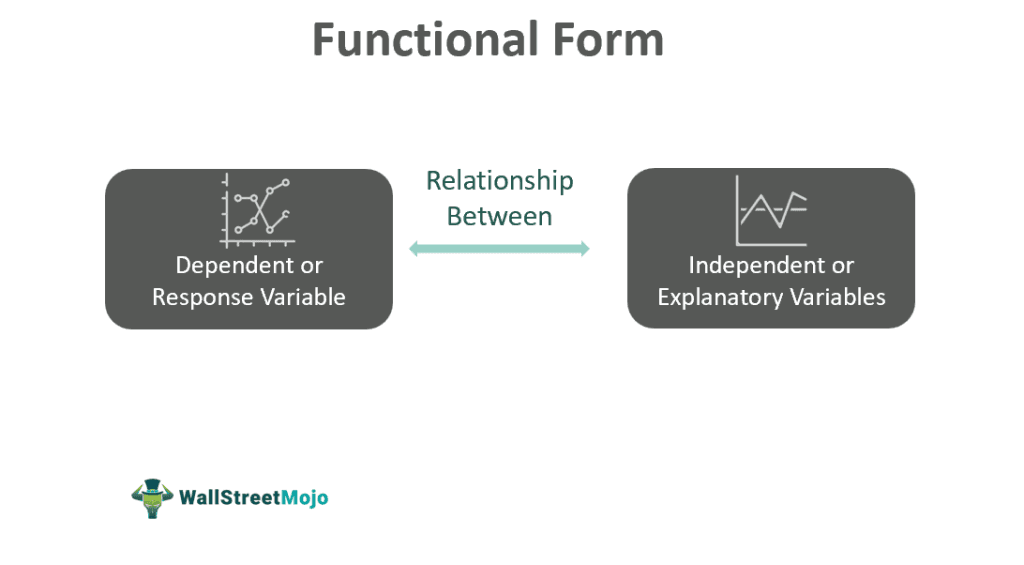 Functional Form

Dependent or Response Variable

Relationship Between

Independent or Explanatory Variables

WallStreetMojo